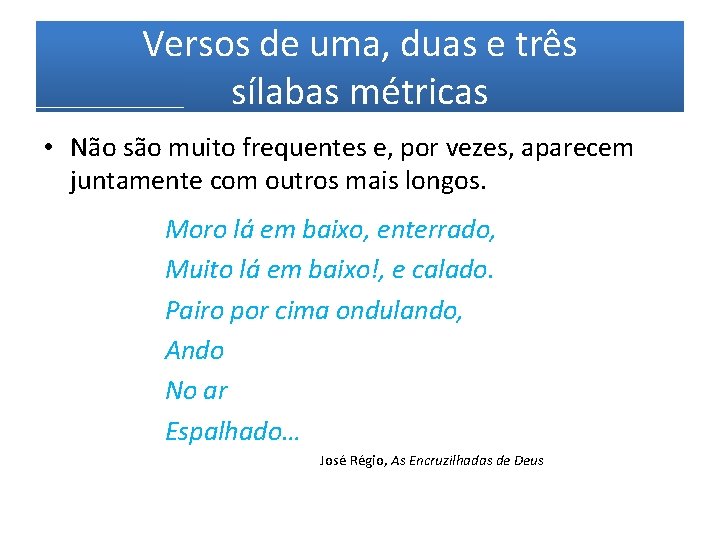 Versos de uma, duas e três sílabas métricas

• Não são muito frequentes e, por vezes, aparecem juntamente com outros mais longos.

Moro lá em baixo, enterrado,
Muito lá em baixo!, e calado.
Pairo por cima ondulando,
Ando
No ar
Espalhado…

José Régio, As Encruzilhadas de Deus